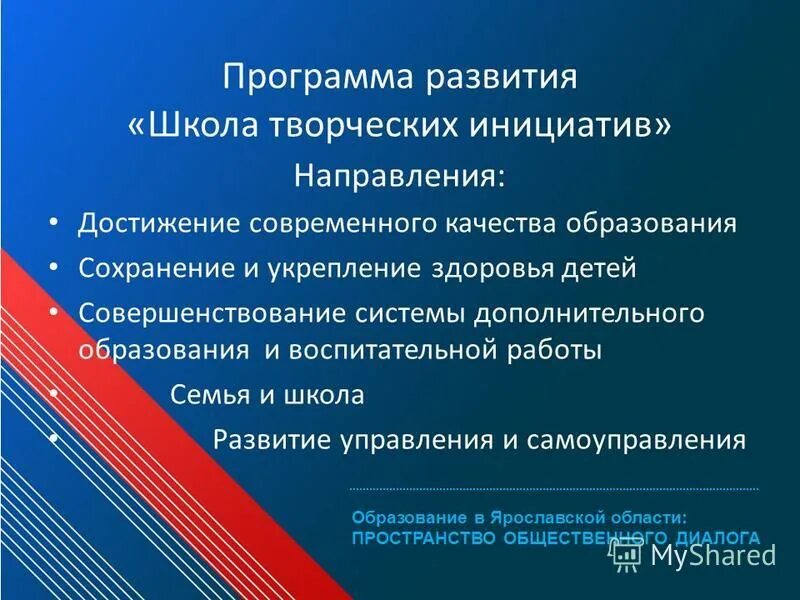 Программа развития
«Школа творческих инициатив»

Направления:

• Достижение современного качества образования
• Сохранение и укрепление здоровья детей
• Совершенствование системы дополнительного образования и воспитательной работы
• Семья и школа
• Развитие управления и самоуправления

Образование в Ярославской области:
ПРОСТРАНСТВО ОБЩЕСТВЕННОГО ДИАЛОГА

MyShared